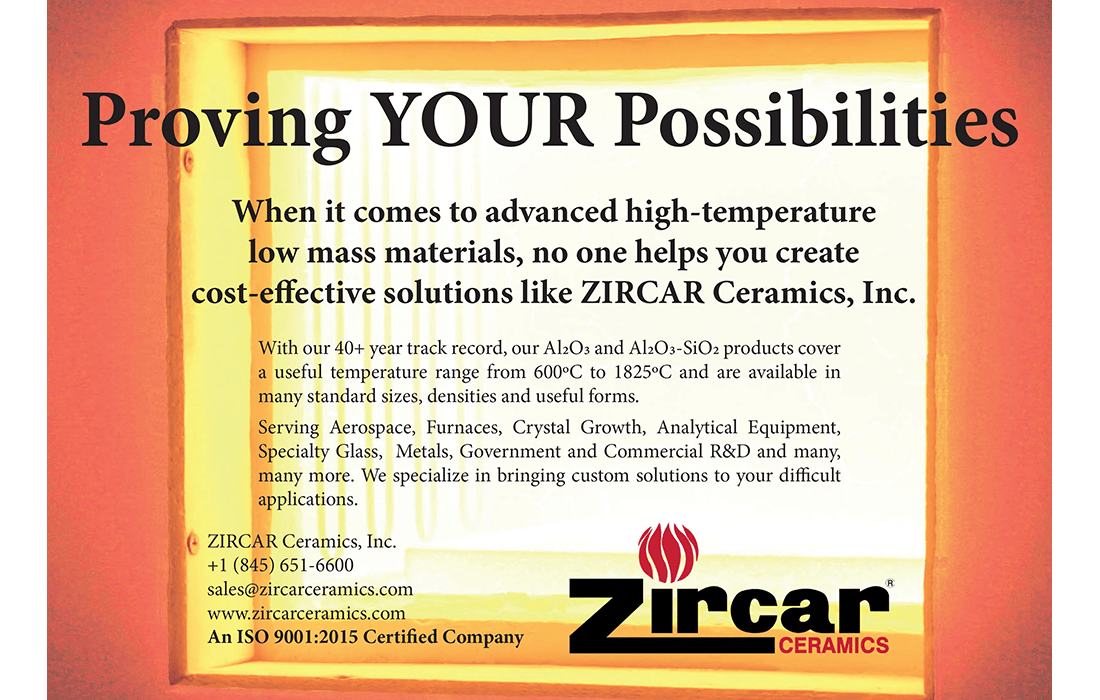 Proving YOUR Possibilities

When it comes to advanced high-temperature low mass materials, no one helps you create cost-effective solutions like ZIRCAR Ceramics, Inc.

With our 40+ year track record, our $Al_2O_3$ and $Al_2O_3$-$SiO_2$ products cover a useful temperature range from 600ºC to 1825ºC and are available in many standard sizes, densities and useful forms.

Serving Aerospace, Furnaces, Crystal Growth, Analytical Equipment, Specialty Glass, Metals, Government and Commercial R&D and many, many more. We specialize in bringing custom solutions to your difficult applications.

ZIRCAR Ceramics, Inc.
+1 (845) 651-6600
sales@zircarceramics.com
www.zircarceramics.com
An ISO 9001:2015 Certified Company

Zircar®
CERAMICS